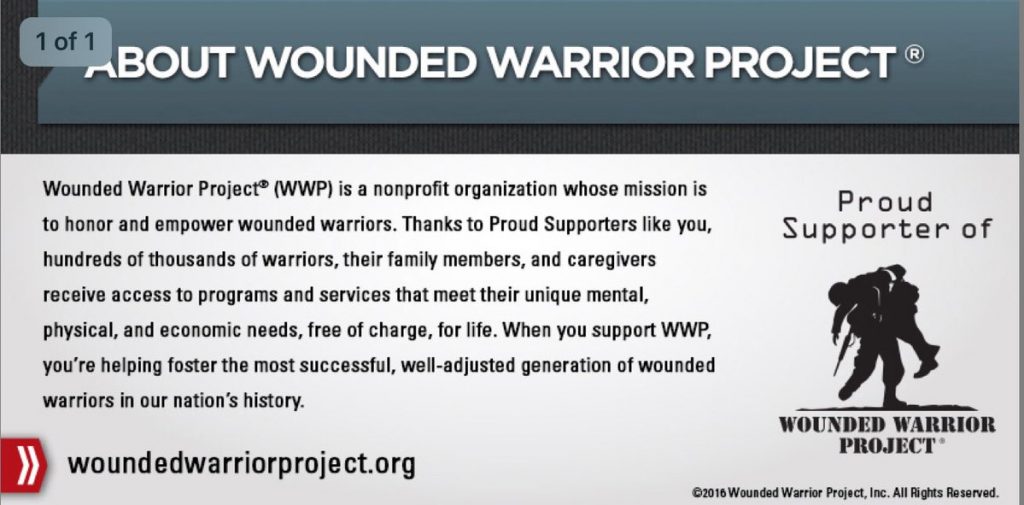 1 of 1

ABOUT WOUNDED WARRIOR PROJECT ®

Wounded Warrior Project® (WWP) is a nonprofit organization whose mission is to honor and empower wounded warriors. Thanks to Proud Supporters like you, hundreds of thousands of warriors, their family members, and caregivers receive access to programs and services that meet their unique mental, physical, and economic needs, free of charge, for life. When you support WWP, you're helping foster the most successful, well-adjusted generation of wounded warriors in our nation's history.

Proud Supporter of

WOUNDED WARRIOR PROJECT®

woundedwarriorproject.org

©2016 Wounded Warrior Project, Inc. All Rights Reserved.